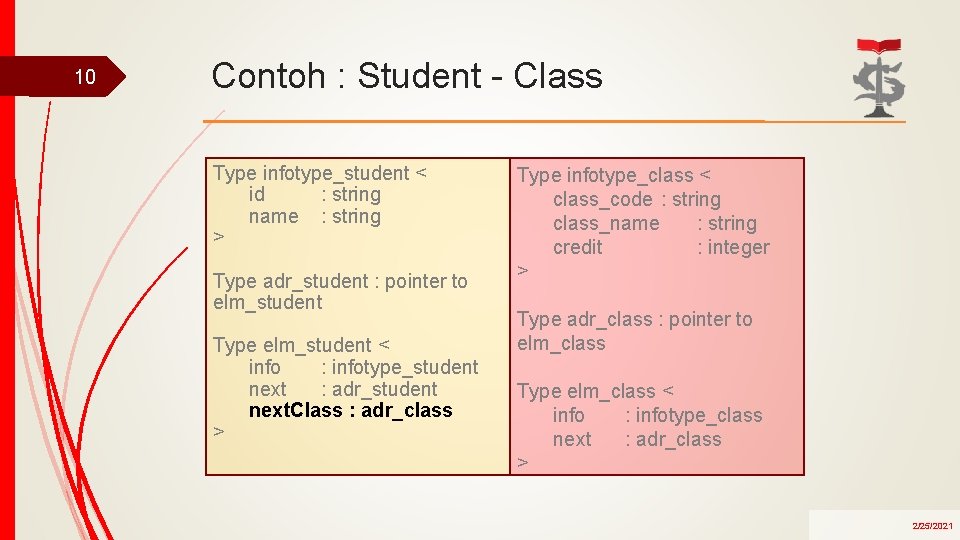 10

Contoh : Student - Class

Type infotype_student <
id : string
name : string
>

Type adr_student : pointer to elm_student

Type elm_student <
info : infotype_student
next : adr_student
nextClass : adr_class
>

Type infotype_class <
class_code : string
class_name : string
credit : integer
>

Type adr_class : pointer to elm_class

Type elm_class <
info : infotype_class
next : adr_class
>

2/25/2021